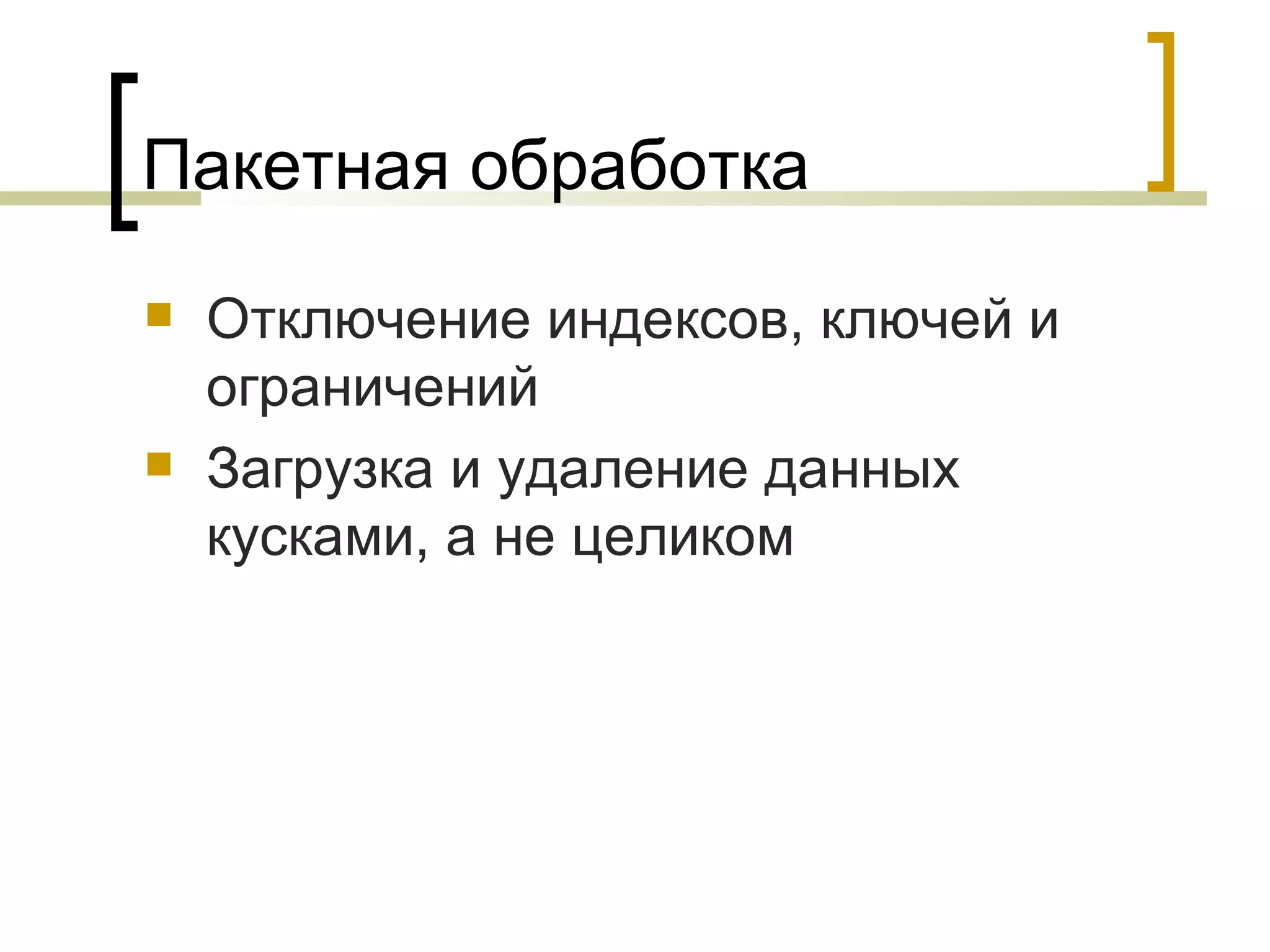 Пакетная обработка

- Отключение индексов, ключей и ограничений
- Загрузка и удаление данных кусками, а не целиком